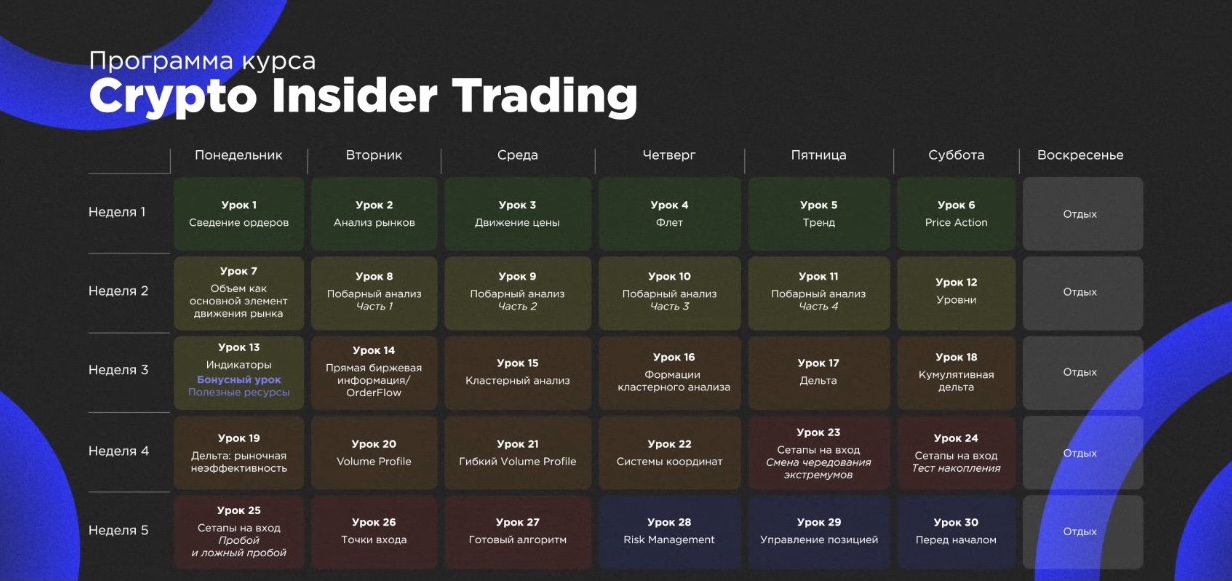 Программа курса
Crypto Insider Trading

| | Понедельник | Вторник | Среда | Четверг | Пятница | Суббота | Воскресенье |
|---|---|---|---|---|---|---|---|
| Неделя 1 | Урок 1 Сведение ордеров | Урок 2 Анализ рынков | Урок 3 Движение цены | Урок 4 Флет | Урок 5 Тренд | Урок 6 Price Action | Отдых |
| Неделя 2 | Урок 7 Объем как основной элемент движения рынка | Урок 8 Побарный анализ Часть 1 | Урок 9 Побарный анализ Часть 2 | Урок 10 Побарный анализ Часть 3 | Урок 11 Побарный анализ Часть 4 | Урок 12 Уровни | Отдых |
| Неделя 3 | Урок 13 Индикаторы Бонусный урок Полезные ресурсы | Урок 14 Прямая биржевая информация/ OrderFlow | Урок 15 Кластерный анализ | Урок 16 Формации кластерного анализа | Урок 17 Дельта | Урок 18 Кумулятивная дельта | Отдых |
| Неделя 4 | Урок 19 Дельта: рыночная неэффективность | Урок 20 Volume Profile | Урок 21 Гибкий Volume Profile | Урок 22 Системы координат | Урок 23 Сетапы на вход Смена чередования экстремумов | Урок 24 Сетапы на вход Тест накопления | Отдых |
| Неделя 5 | Урок 25 Сетапы на вход Пробой и ложный пробой | Урок 26 Точки входа | Урок 27 Готовый алгоритм | Урок 28 Risk Management | Урок 29 Управление позицией | Урок 30 Перед началом | Отдых |